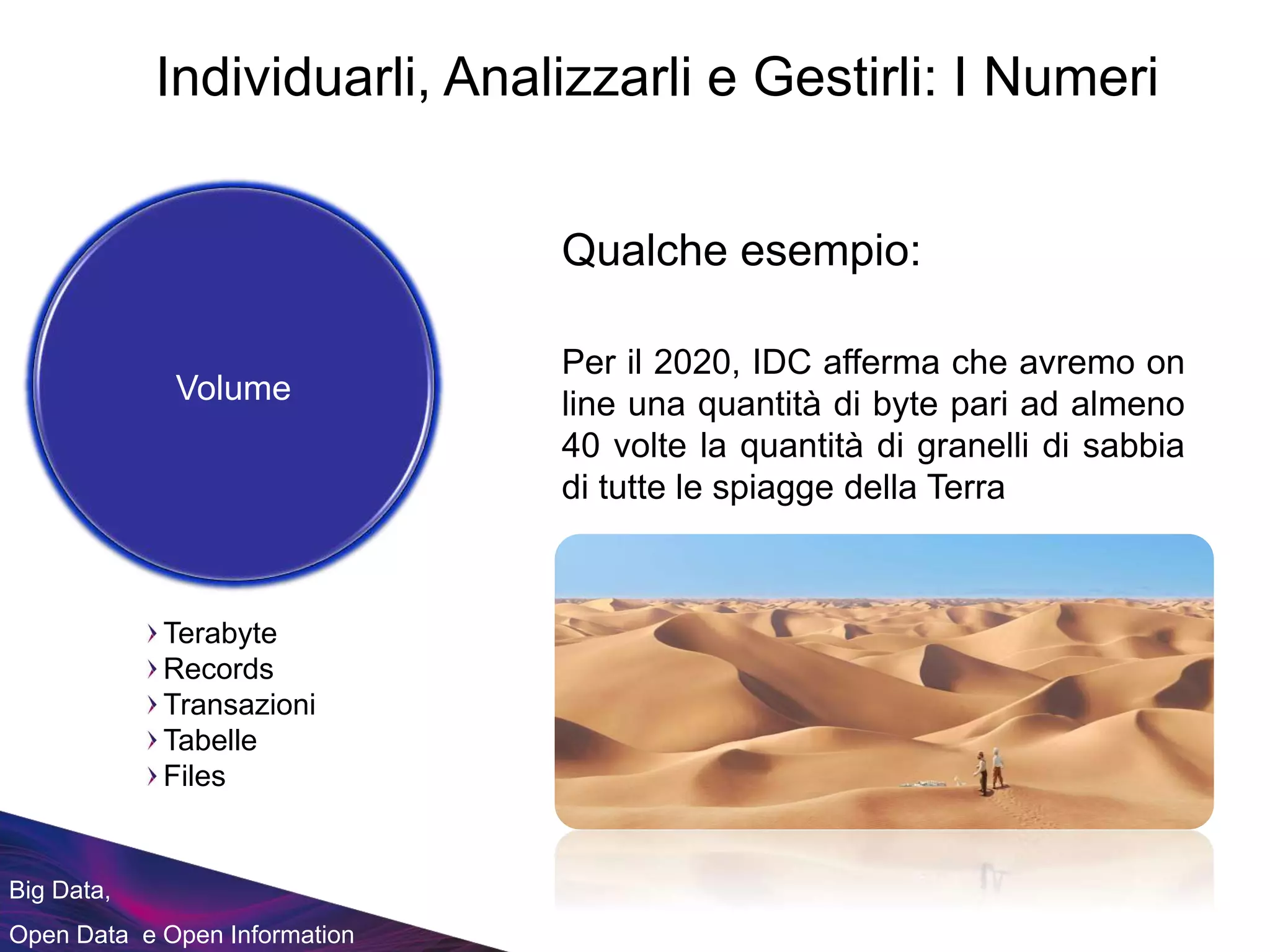 Individuarli, Analizzarli e Gestirli: I Numeri

Volume

› Terabyte
› Records
› Transazioni
› Tabelle
› Files

Qualche esempio:

Per il 2020, IDC afferma che avremo on line una quantità di byte pari ad almeno 40 volte la quantità di granelli di sabbia di tutte le spiagge della Terra

Big Data,

Open Data e Open Information